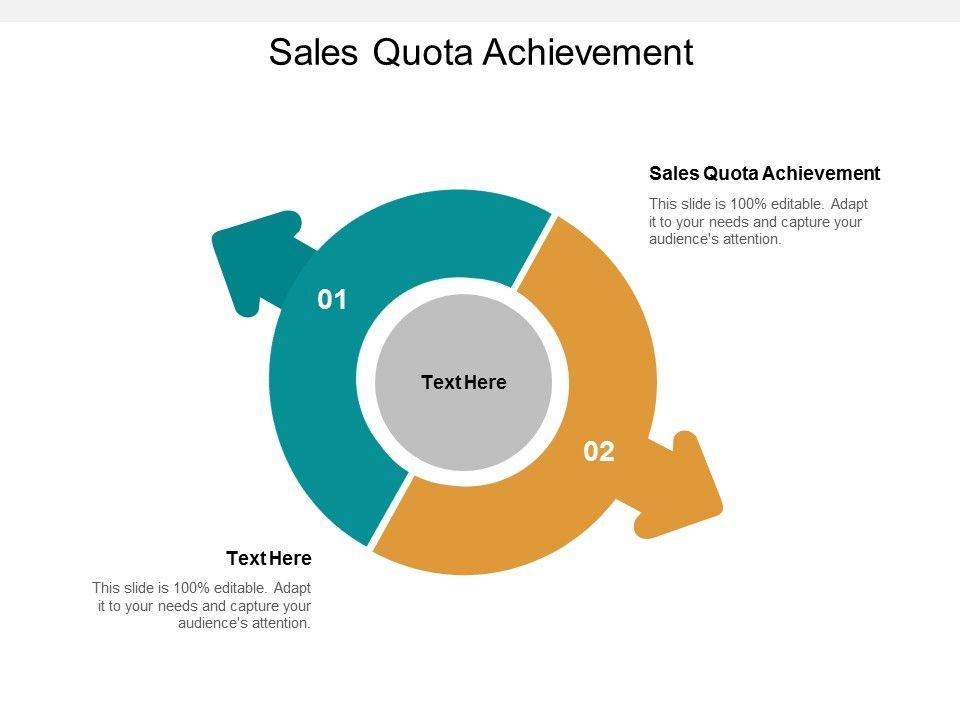 Sales Quota Achievement

Sales Quota Achievement

This slide is 100% editable. Adapt it to your needs and capture your audience's attention.

01

Text Here

02

Text Here

This slide is 100% editable. Adapt it to your needs and capture your audience's attention.